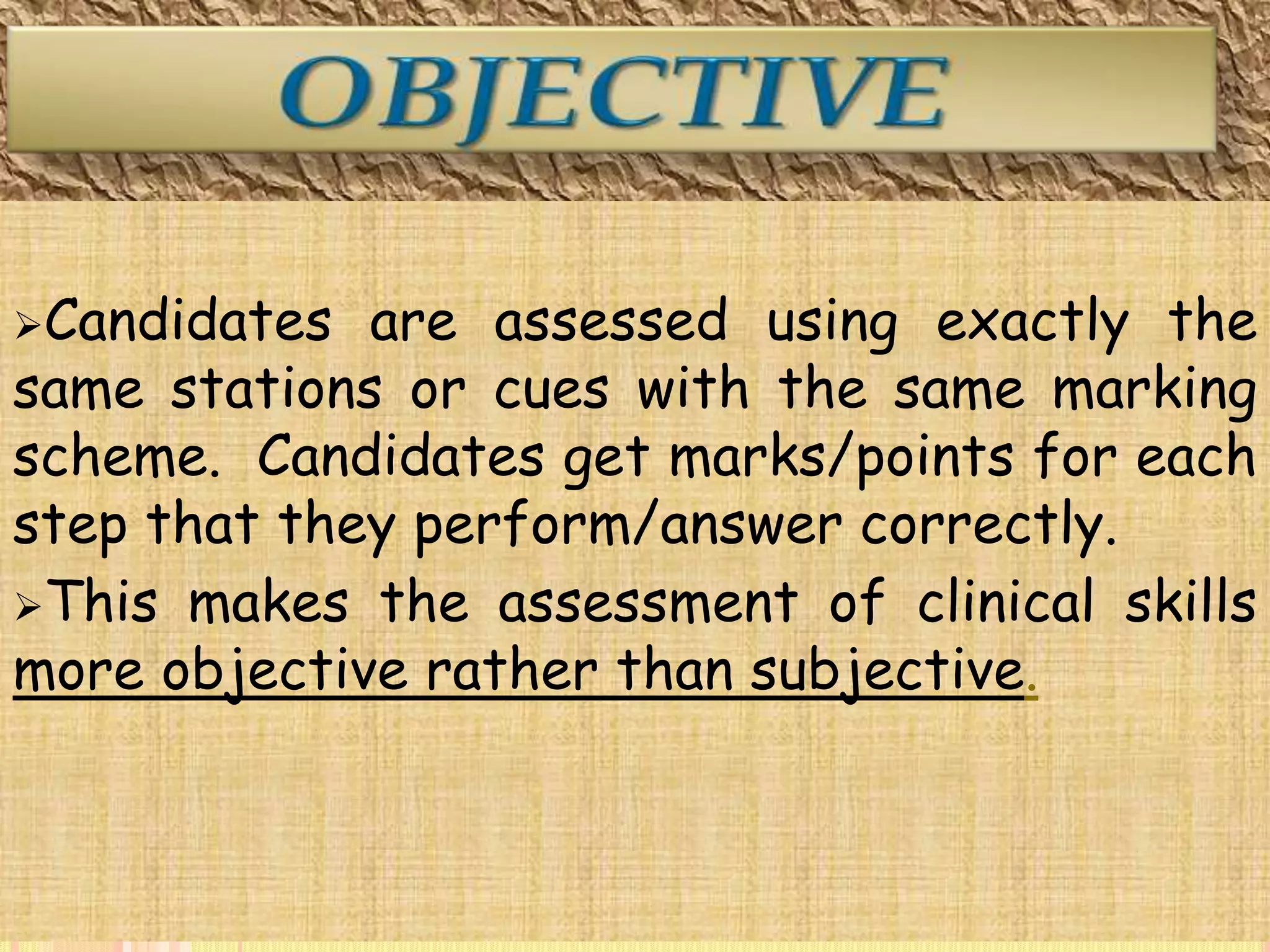 OBJECTIVE

➢Candidates are assessed using exactly the same stations or cues with the same marking scheme. Candidates get marks/points for each step that they perform/answer correctly.

➢This makes the assessment of clinical skills more objective rather than subjective.